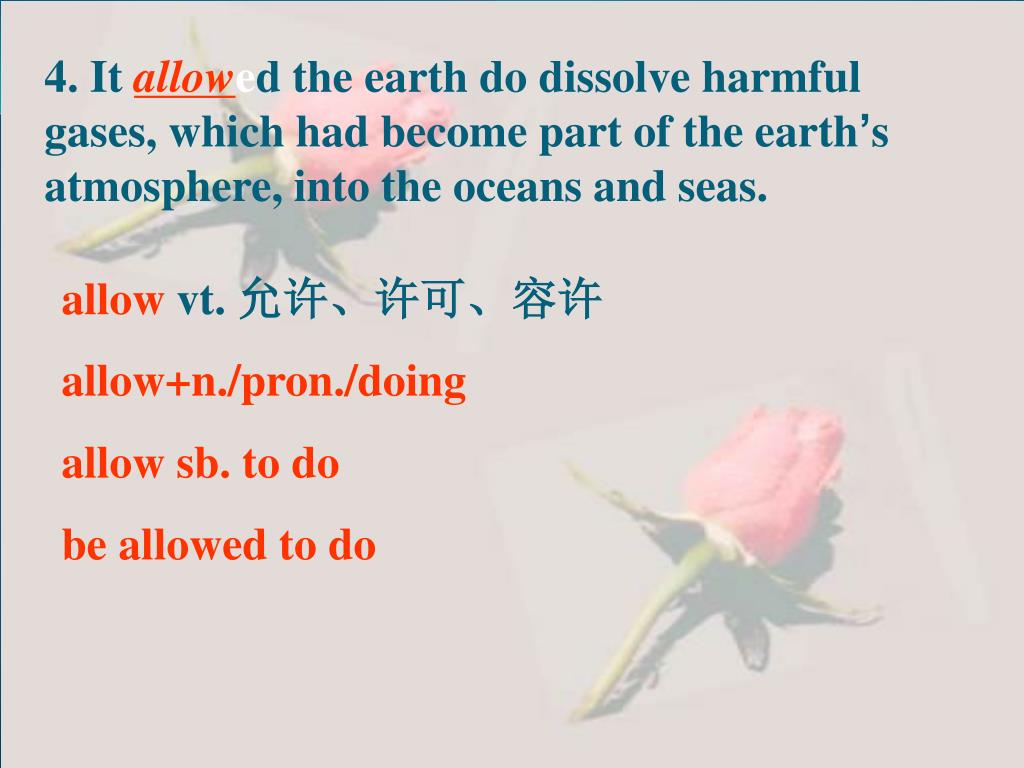 4. It allowed the earth do dissolve harmful gases, which had become part of the earth's atmosphere, into the oceans and seas.

allow vt. 允许、许可、容许

allow+n./pron./doing

allow sb. to do

be allowed to do